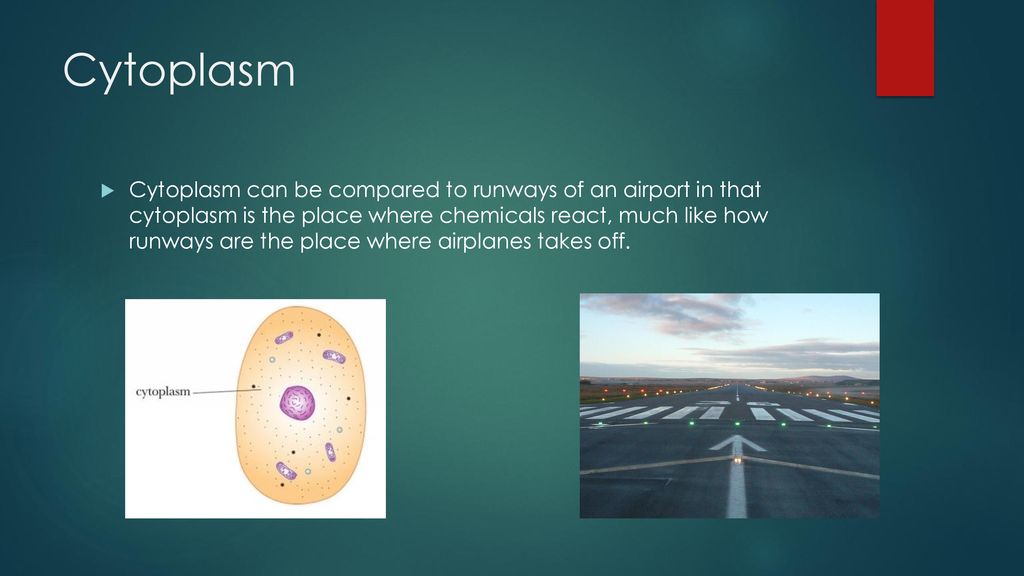 Cytoplasm

Cytoplasm can be compared to runways of an airport in that cytoplasm is the place where chemicals react, much like how runways are the place where airplanes takes off.

cytoplasm